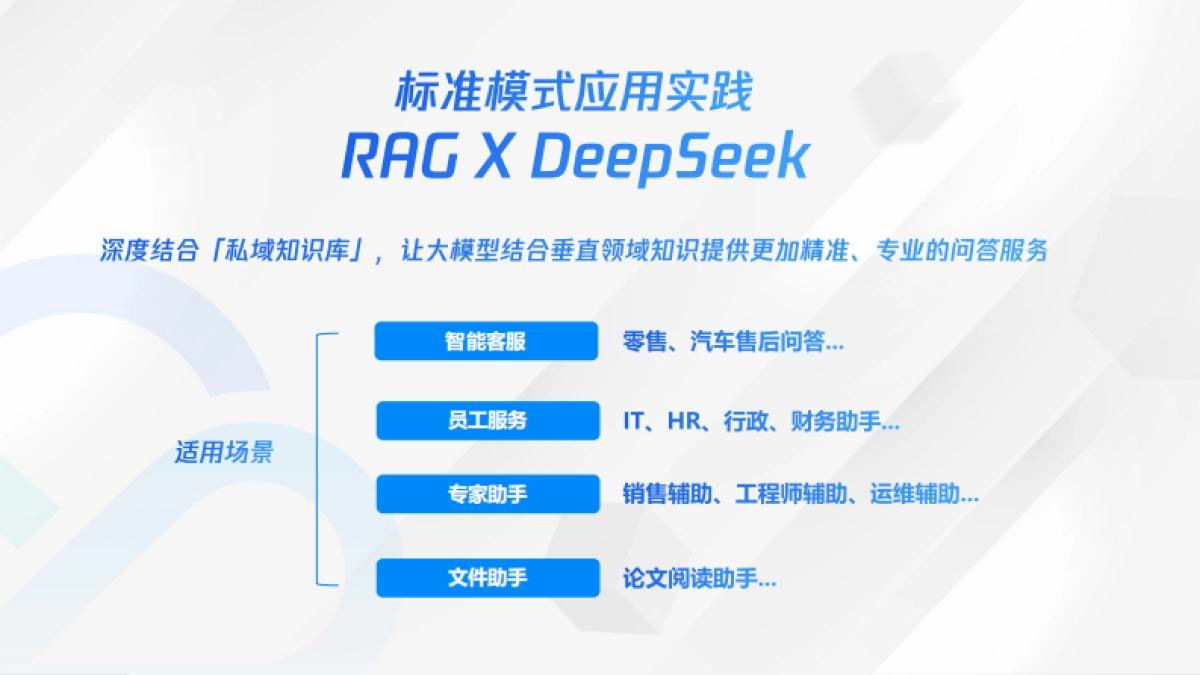 标准模式应用实践
RAG X DeepSeek

深度结合「私域知识库」，让大模型结合垂直领域知识提供更加精准、专业的问答服务

适用场景

智能客服 零售、汽车售后问答...

员工服务 IT、HR、行政、财务助手...

专家助手 销售辅助、工程师辅助、运维辅助...

文件助手 论文阅读助手...